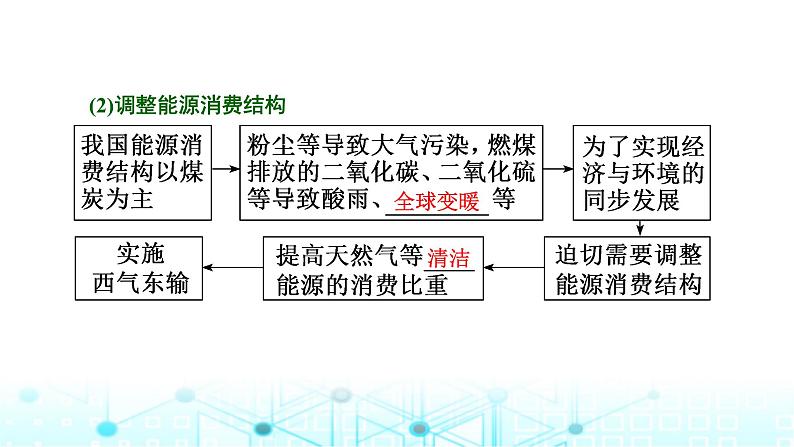 (2)调整能源消费结构

我国能源消费结构以煤炭为主

粉尘等导致大气污染，燃煤排放的二氧化碳、二氧化硫等导致酸雨、全球变暖等

为了实现经济与环境的同步发展

迫切需要调整能源消费结构

提高天然气等清洁能源的消费比重

实施西气东输